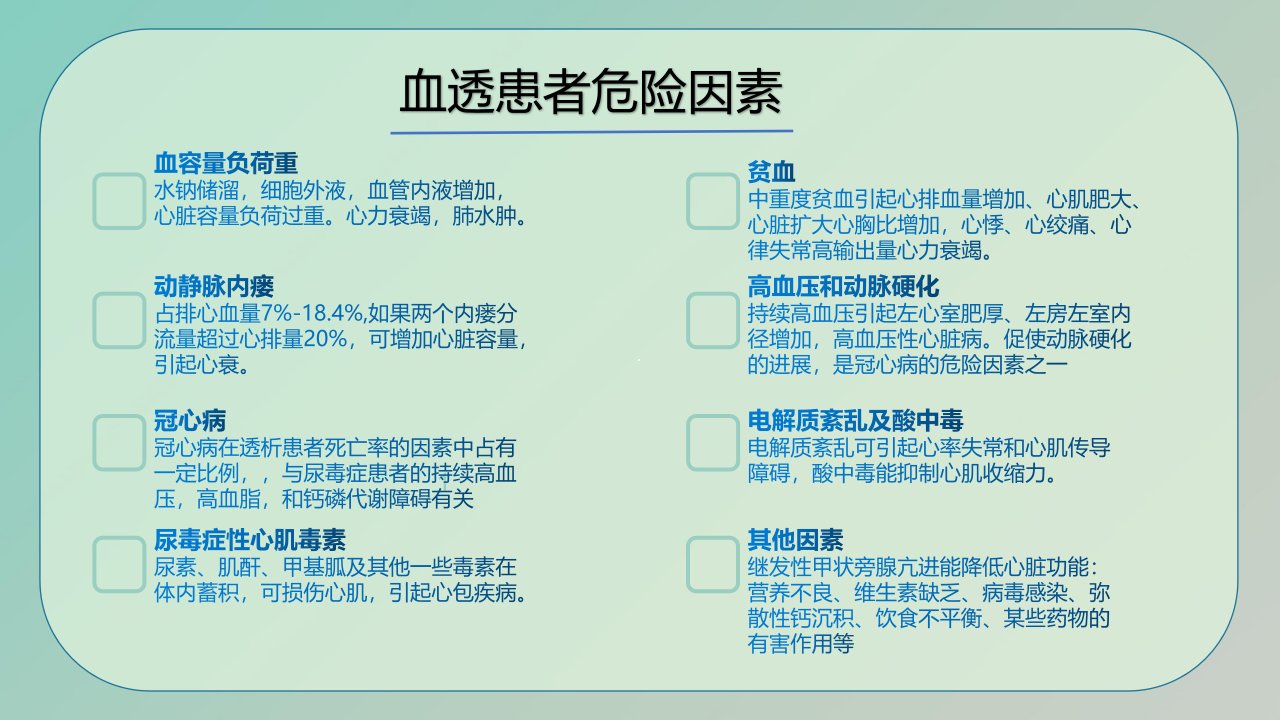 血透患者危险因素

血容量负荷重
水钠储溜，细胞外液，血管内液增加，心脏容量负荷过重。心力衰竭，肺水肿。

动静脉内瘘
占排心血量7%-18.4%,如果两个内瘘分流量超过心排量20%，可增加心脏容量，引起心衰。

冠心病
冠心病在透析患者死亡率的因素中占有一定比例，，与尿毒症患者的持续高血压，高血脂，和钙磷代谢障碍有关

尿毒症性心肌毒素
尿素、肌酐、甲基胍及其他一些毒素在体内蓄积，可损伤心肌，引起心包疾病。

贫血
中重度贫血引起心排血量增加、心肌肥大、心脏扩大心胸比增加，心悸、心绞痛、心律失常高输出量心力衰竭。

高血压和动脉硬化
持续高血压引起左心室肥厚、左房左室内径增加，高血压性心脏病。促使动脉硬化的进展，是冠心病的危险因素之一

电解质紊乱及酸中毒
电解质紊乱可引起心率失常和心肌传导障碍，酸中毒能抑制心肌收缩力。

其他因素
继发性甲状旁腺亢进能降低心脏功能：营养不良、维生素缺乏、病毒感染、弥散性钙沉积、饮食不平衡、某些药物的有害作用等